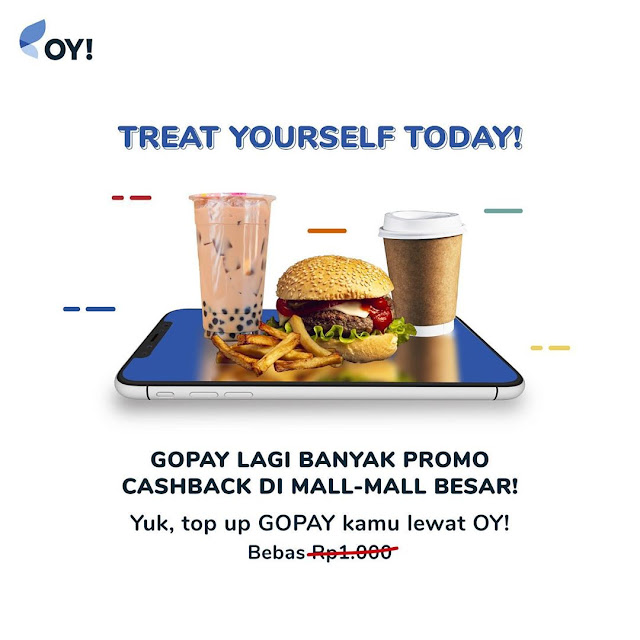 OY!

TREAT YOURSELF TODAY!

GOPAY LAGI BANYAK PROMO CASHBACK DI MALL-MALL BESAR!

Yuk, top up GOPAY kamu lewat OY!

Bebas Rp1.000